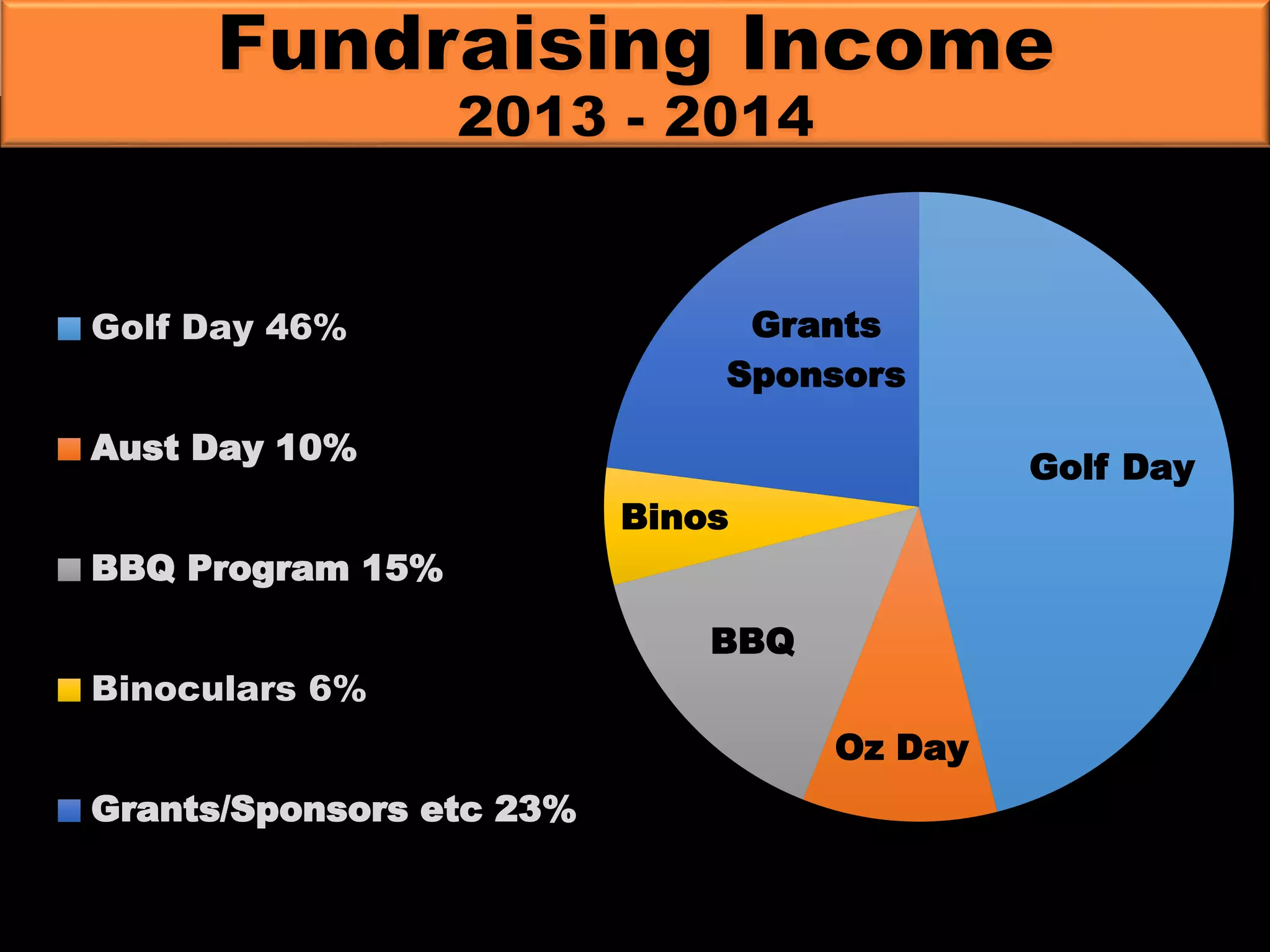 Fundraising Income
2013 - 2014

Golf Day 46%

Aust Day 10%

BBQ Program 15%

Binoculars 6%

Grants/Sponsors etc 23%

Grants
Sponsors

Golf Day

Binos

BBQ

Oz Day